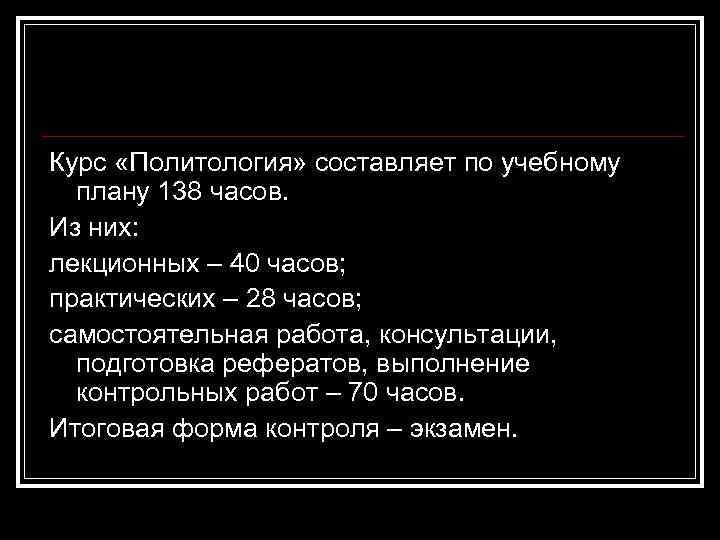 Курс «Политология» составляет по учебному плану 138 часов.

Из них:

лекционных – 40 часов;

практических – 28 часов;

самостоятельная работа, консультации, подготовка рефератов, выполнение контрольных работ – 70 часов.

Итоговая форма контроля – экзамен.